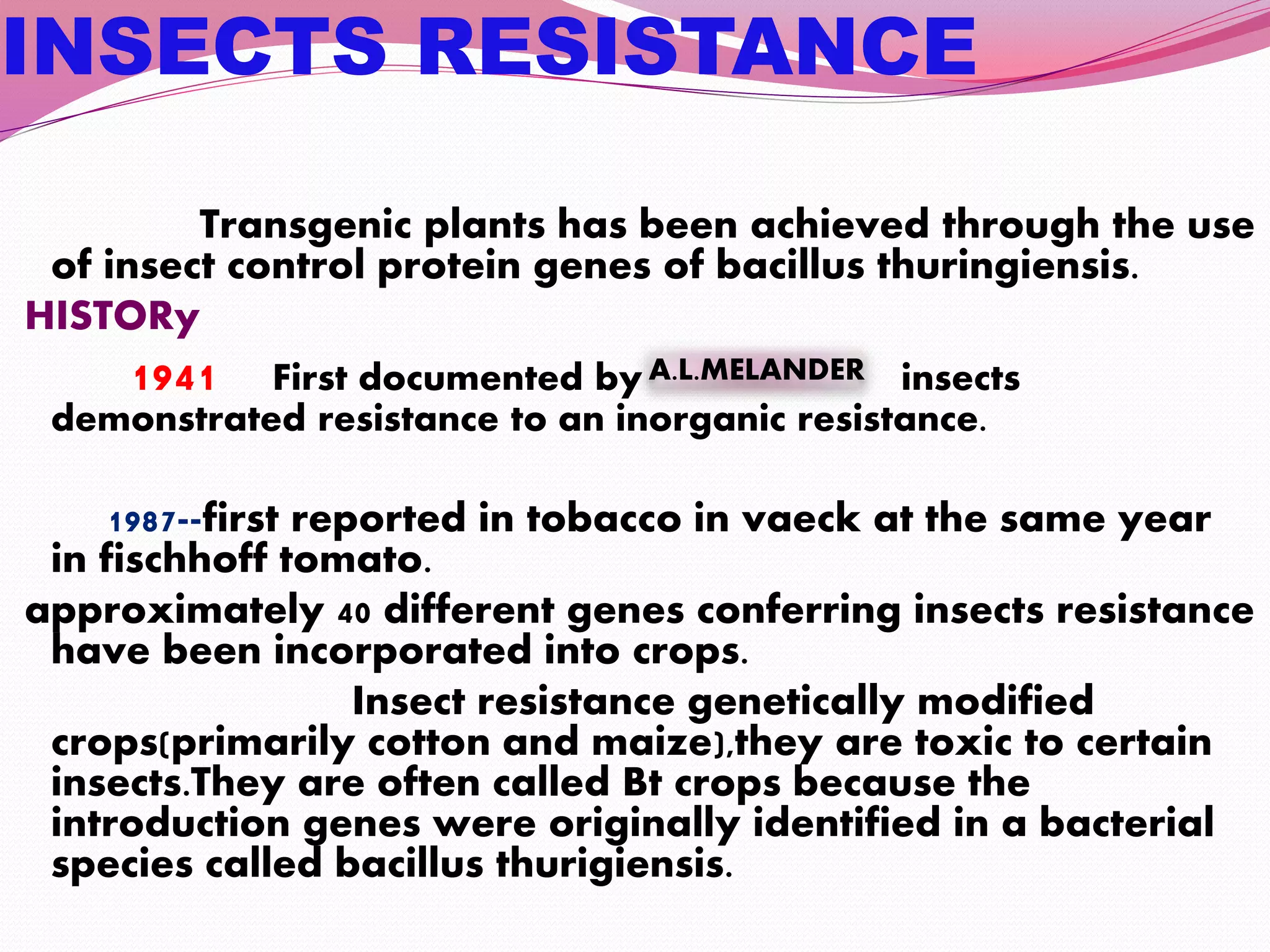 INSECTS RESISTANCE

Transgenic plants has been achieved through the use of insect control protein genes of bacillus thuringiensis.

HISTORy

1941 First documented by A.L.MELANDER insects demonstrated resistance to an inorganic resistance.

1987--first reported in tobacco in vaeck at the same year in fischhoff tomato.

approximately 40 different genes conferring insects resistance have been incorporated into crops.

Insect resistance genetically modified crops(primarily cotton and maize),they are toxic to certain insects.They are often called Bt crops because the introduction genes were originally identified in a bacterial species called bacillus thurigiensis.